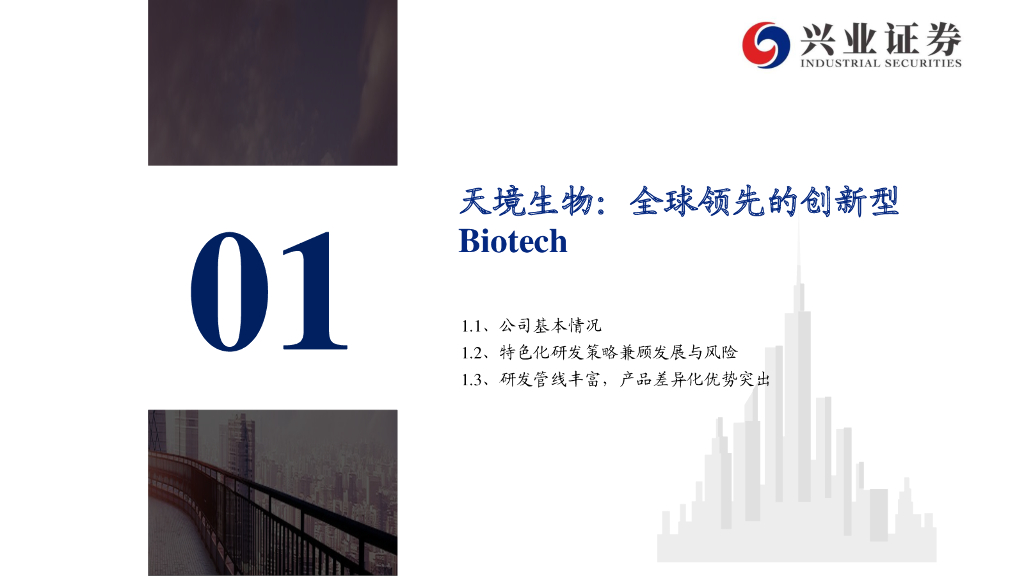 兴业证券
INDUSTRIAL SECURITIES

01

天境生物：全球领先的创新型Biotech

1.1、公司基本情况
1.2、特色化研发策略兼顾发展与风险
1.3、研发管线丰富，产品差异化优势突出